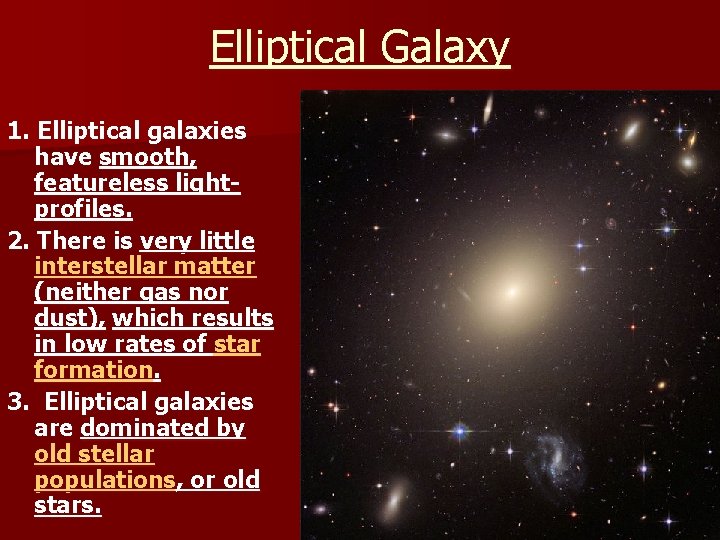 Elliptical Galaxy

1. Elliptical galaxies have smooth, featureless light-profiles.

2. There is very little interstellar matter (neither gas nor dust), which results in low rates of star formation.

3. Elliptical galaxies are dominated by old stellar populations, or old stars.